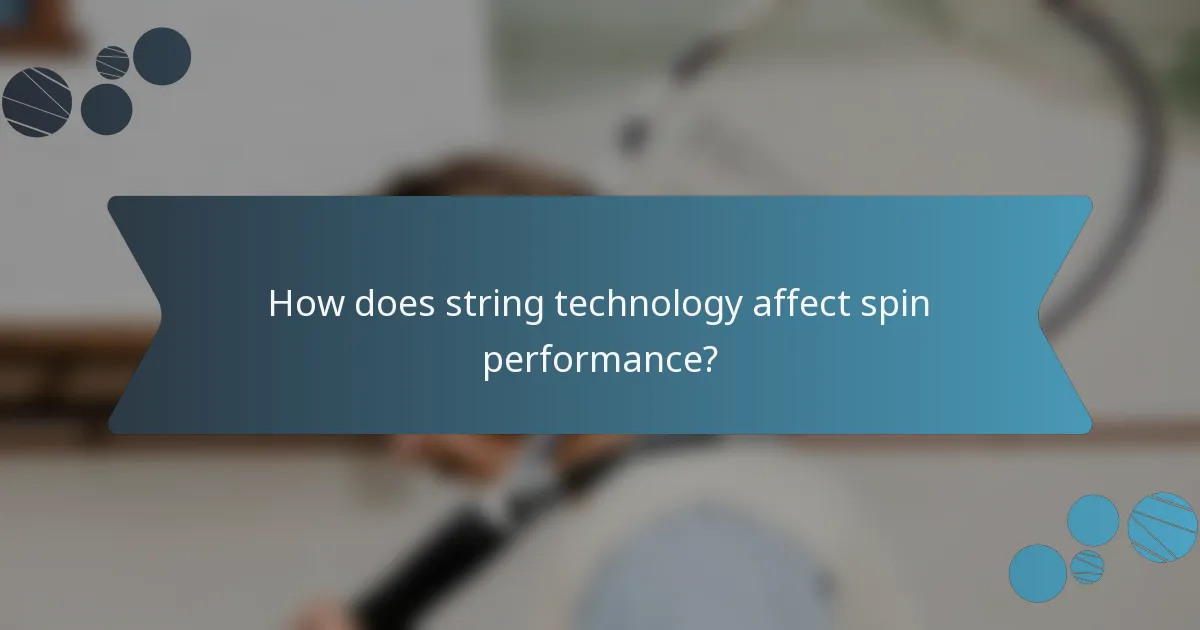 How does string technology affect spin performance?